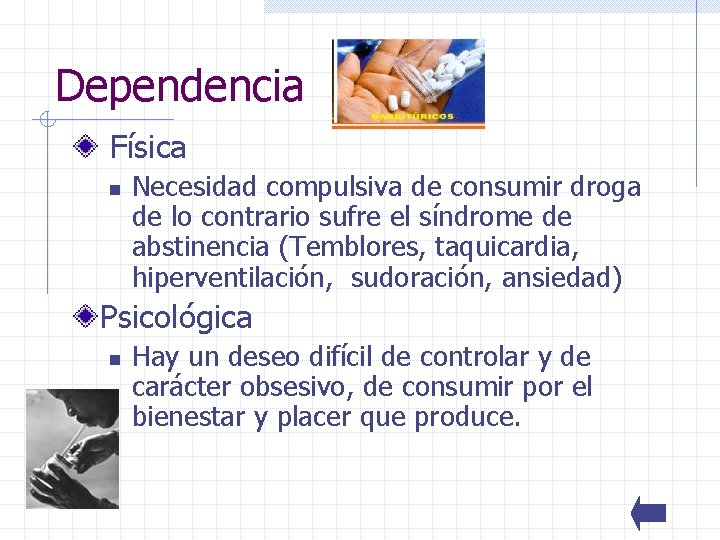 Dependencia

BARBITÚRICOS

Física

Necesidad compulsiva de consumir droga de lo contrario sufre el síndrome de abstinencia (Temblores, taquicardia, hiperventilación, sudoración, ansiedad)

Psicológica

Hay un deseo difícil de controlar y de carácter obsesivo, de consumir por el bienestar y placer que produce.